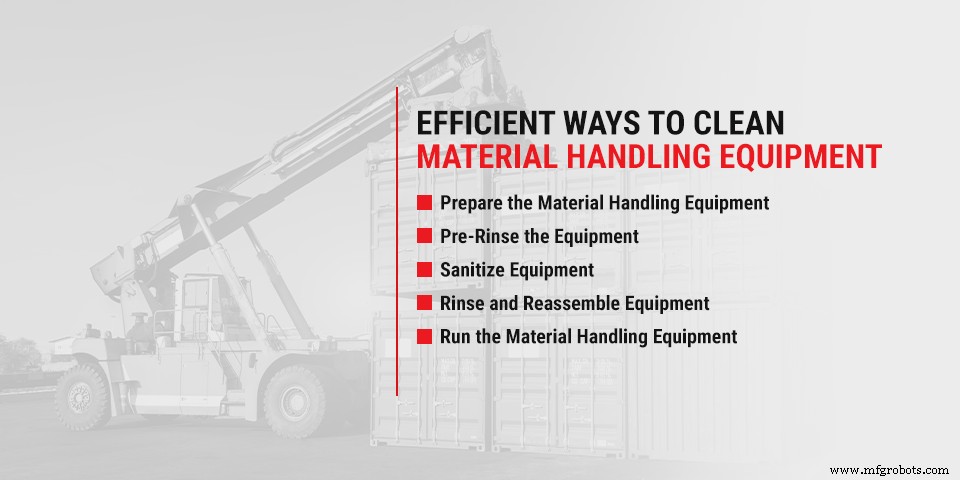 EFFICIENT WAYS TO CLEAN
MATERIAL HANDLING EQUIPMENT

Prepare the Material Handling Equipment
Pre-Rinse the Equipment
Sanitize Equipment
Rinse and Reassemble Equipment
Run the Material Handling Equipment

www.mfgrobots.com